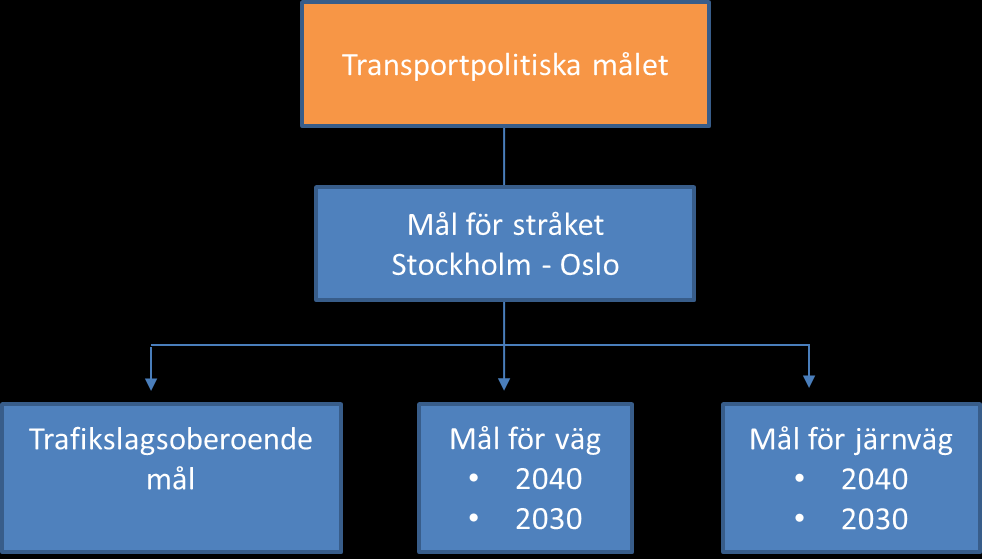 Transportpolitiska målet

Mål för stråket Stockholm - Oslo

Trafikslagsoberoende mål

Mål för väg
• 2040
• 2030

Mål för järnväg
• 2040
• 2030